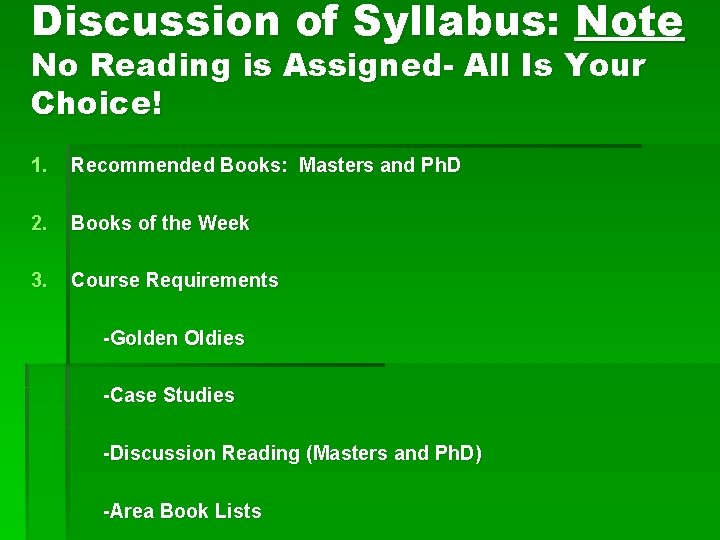 Discussion of Syllabus: Note
No Reading is Assigned- All Is Your Choice!

1. Recommended Books: Masters and PhD

2. Books of the Week

3. Course Requirements

-Golden Oldies

-Case Studies

-Discussion Reading (Masters and PhD)

-Area Book Lists